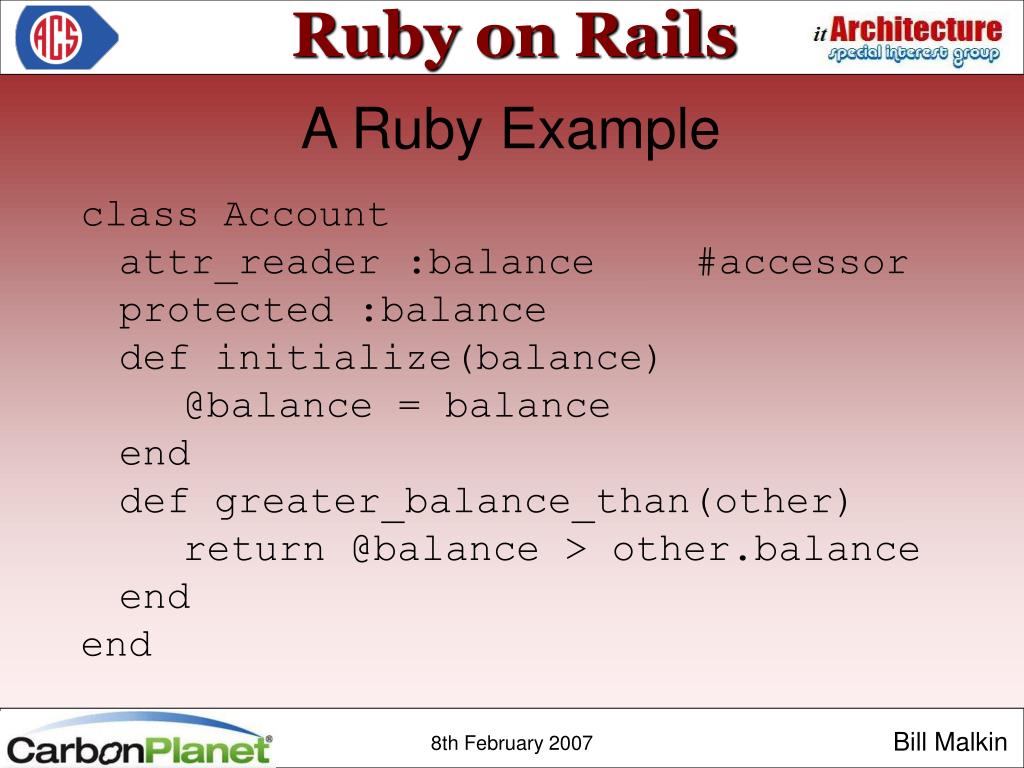 ACS

Ruby on Rails

it Architecture
special interest group

A Ruby Example

class Account
  attr_reader :balance    #accessor
  protected :balance
  def initialize(balance)
    @balance = balance
  end
  def greater_balance_than(other)
    return @balance > other.balance
  end
end

CarbonPlanet®

8th February 2007

Bill Malkin